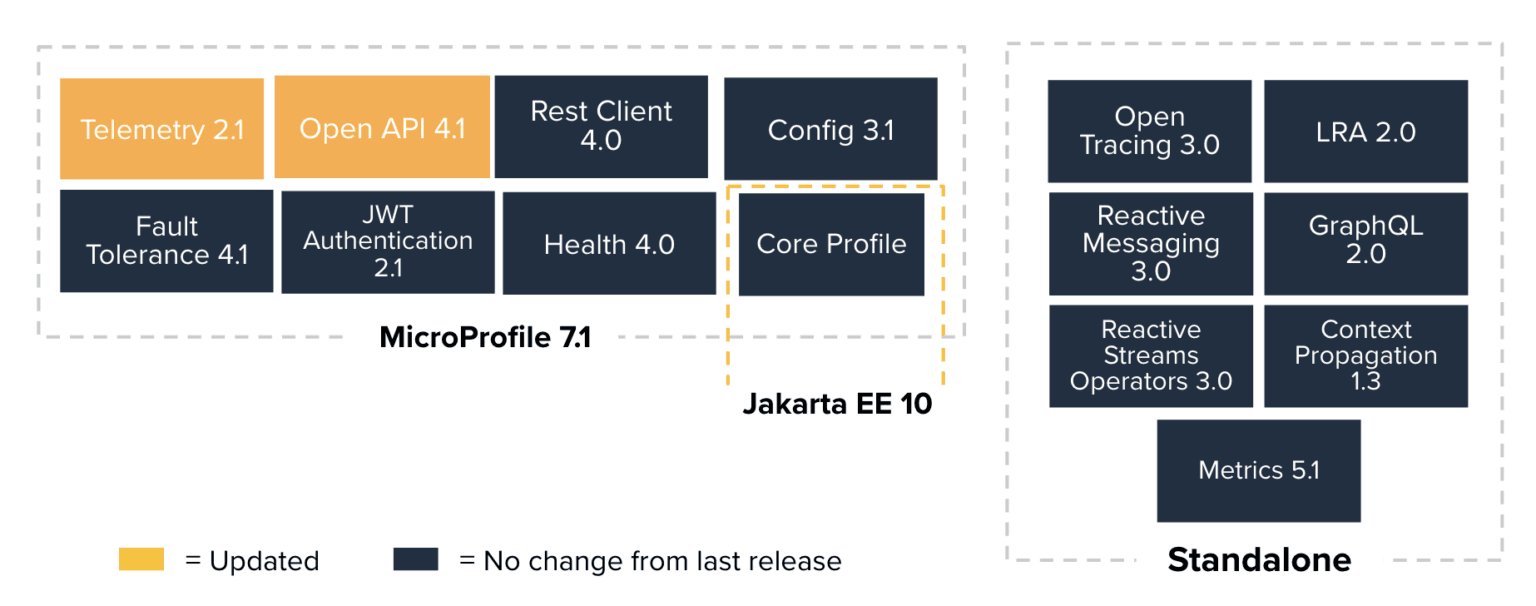 Telemetry 2.1

Open API 4.1

Rest Client 4.0

Config 3.1

Fault Tolerance 4.1

JWT Authentication 2.1

Health 4.0

Core Profile

MicroProfile 7.1

Jakarta EE 10

Open Tracing 3.0

LRA 2.0

Reactive Messaging 3.0

GraphQL 2.0

Reactive Streams Operators 3.0

Context Propagation 1.3

Metrics 5.1

Standalone

= Updated

= No change from last release